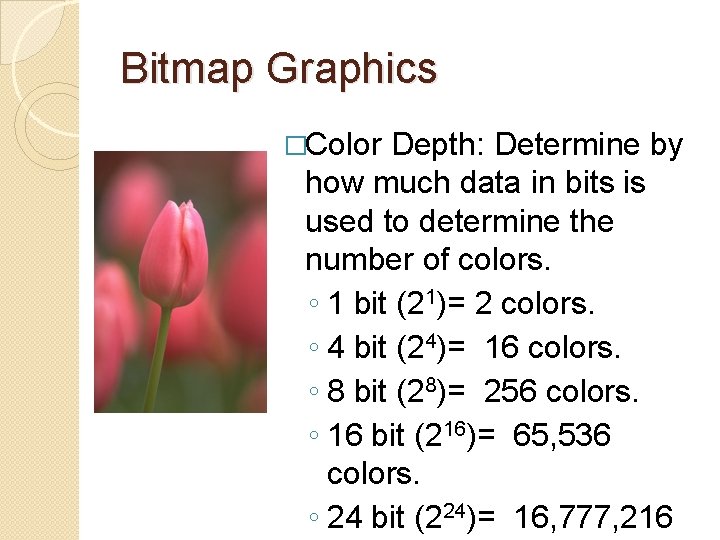 Bitmap Graphics

□Color Depth: Determine by how much data in bits is used to determine the number of colors.

◦ 1 bit ($2^1$)= 2 colors.
◦ 4 bit ($2^4$)= 16 colors.
◦ 8 bit ($2^8$)= 256 colors.
◦ 16 bit ($2^{16}$)= 65,536 colors.
◦ 24 bit ($2^{24}$)= 16,777,216